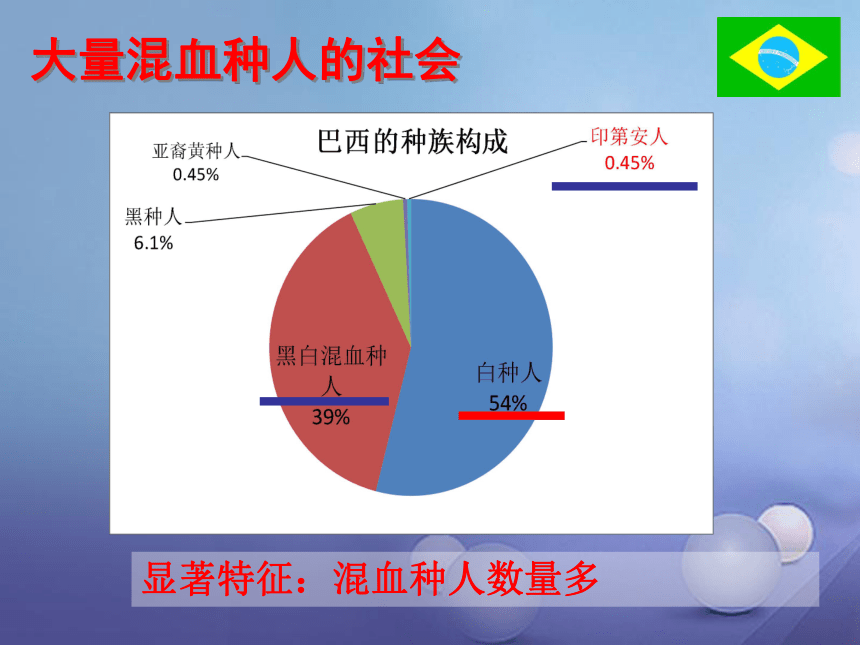 大量混血种人的社会

巴西的种族构成

亚裔黄种人
0.45%

印第安人
0.45%

黑种人
6.1%

黑白混血种人
39%

白种人
54%

显著特征：混血种人数量多